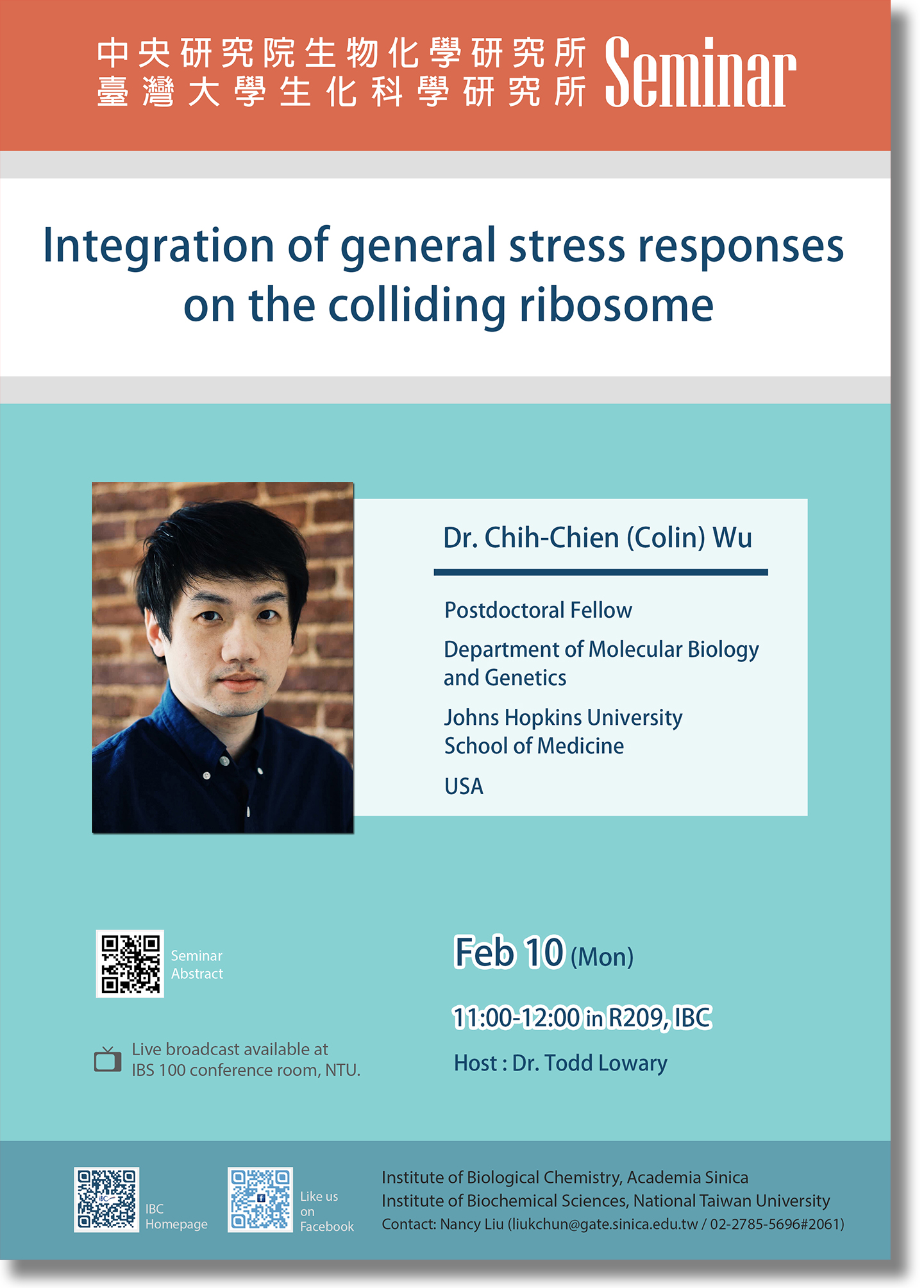 中央研究院生物化學研究所
臺灣大學生化科學研究所
Seminar

Integration of general stress responses on the colliding ribosome

Dr. Chih-Chien (Colin) Wu

Postdoctoral Fellow

Department of Molecular Biology and Genetics

Johns Hopkins University School of Medicine

USA

Seminar Abstract

Live broadcast available at IBS 100 conference room, NTU.

Feb 10 (Mon)

11:00-12:00 in R209, IBC

Host : Dr. Todd Lowary

IBC Homepage

Like us on Facebook

Institute of Biological Chemistry, Academia Sinica
Institute of Biochemical Sciences, National Taiwan University
Contact: Nancy Liu (liukchun@gate.sinica.edu.tw / 02-2785-5696#2061)